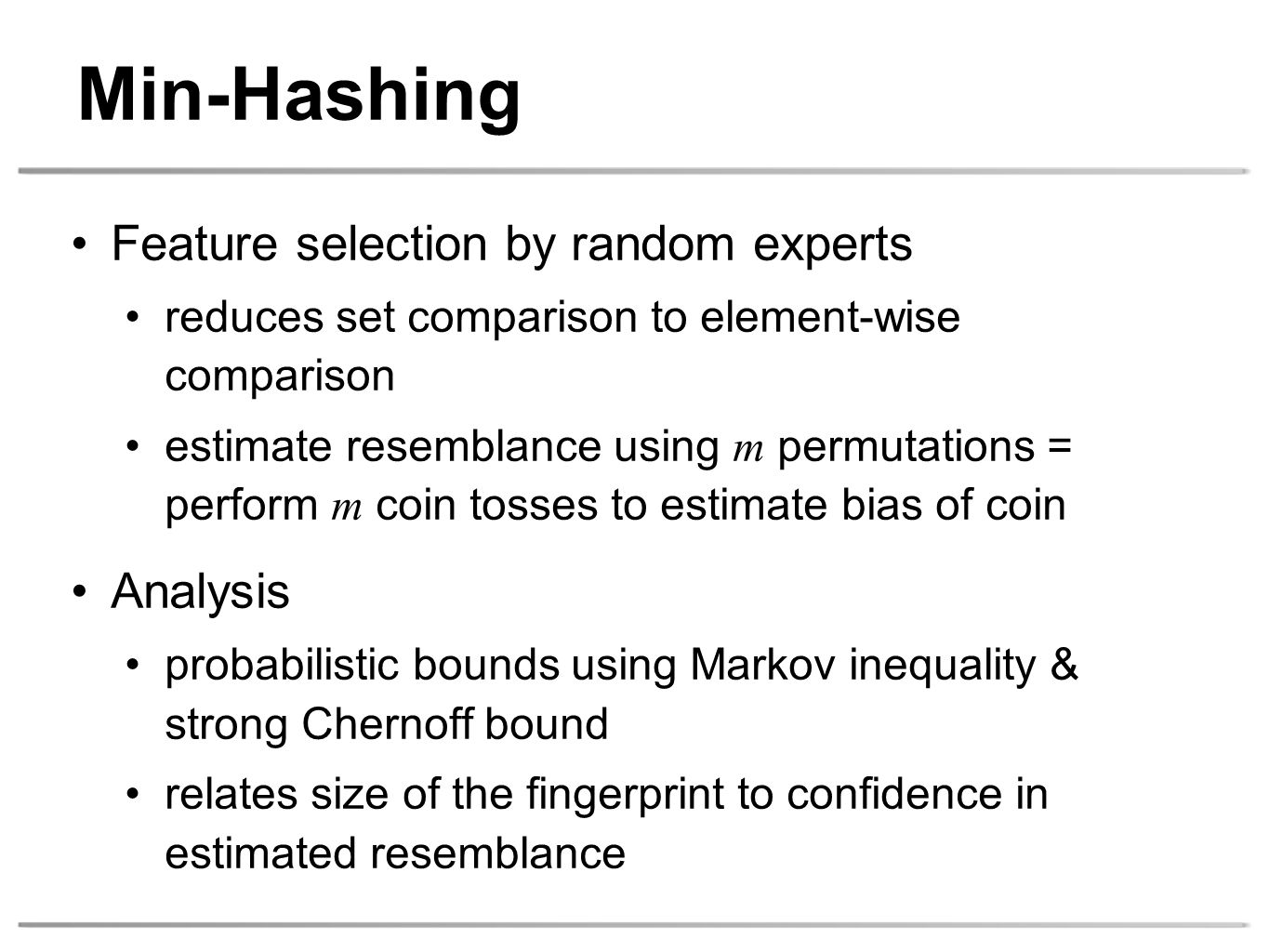 Min-Hashing

• Feature selection by random experts

• reduces set comparison to element-wise comparison

• estimate resemblance using $m$ permutations = perform $m$ coin tosses to estimate bias of coin

• Analysis

• probabilistic bounds using Markov inequality & strong Chernoff bound

• relates size of the fingerprint to confidence in estimated resemblance